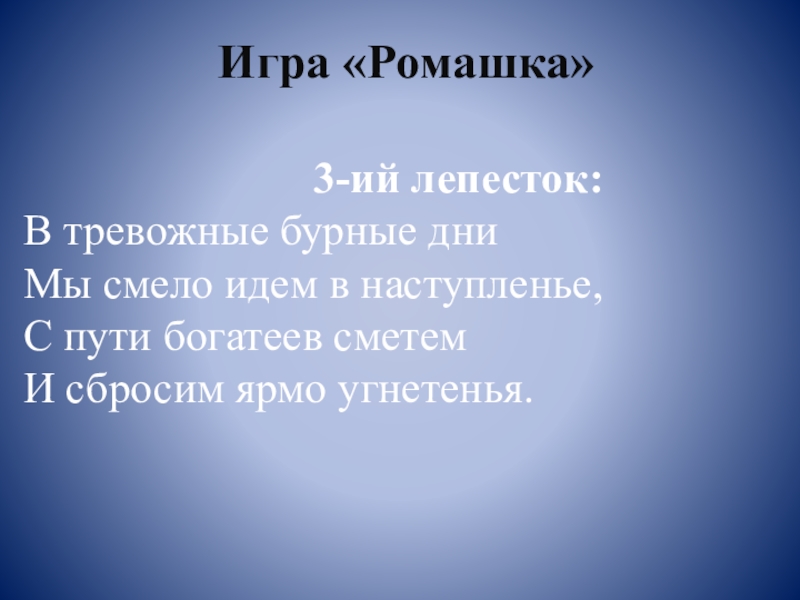 Игра «Ромашка»

3-ий лепесток:

В тревожные бурные дни
Мы смело идем в наступленье,
С пути богатеев сметем
И сбросим ярмо угнетенья.